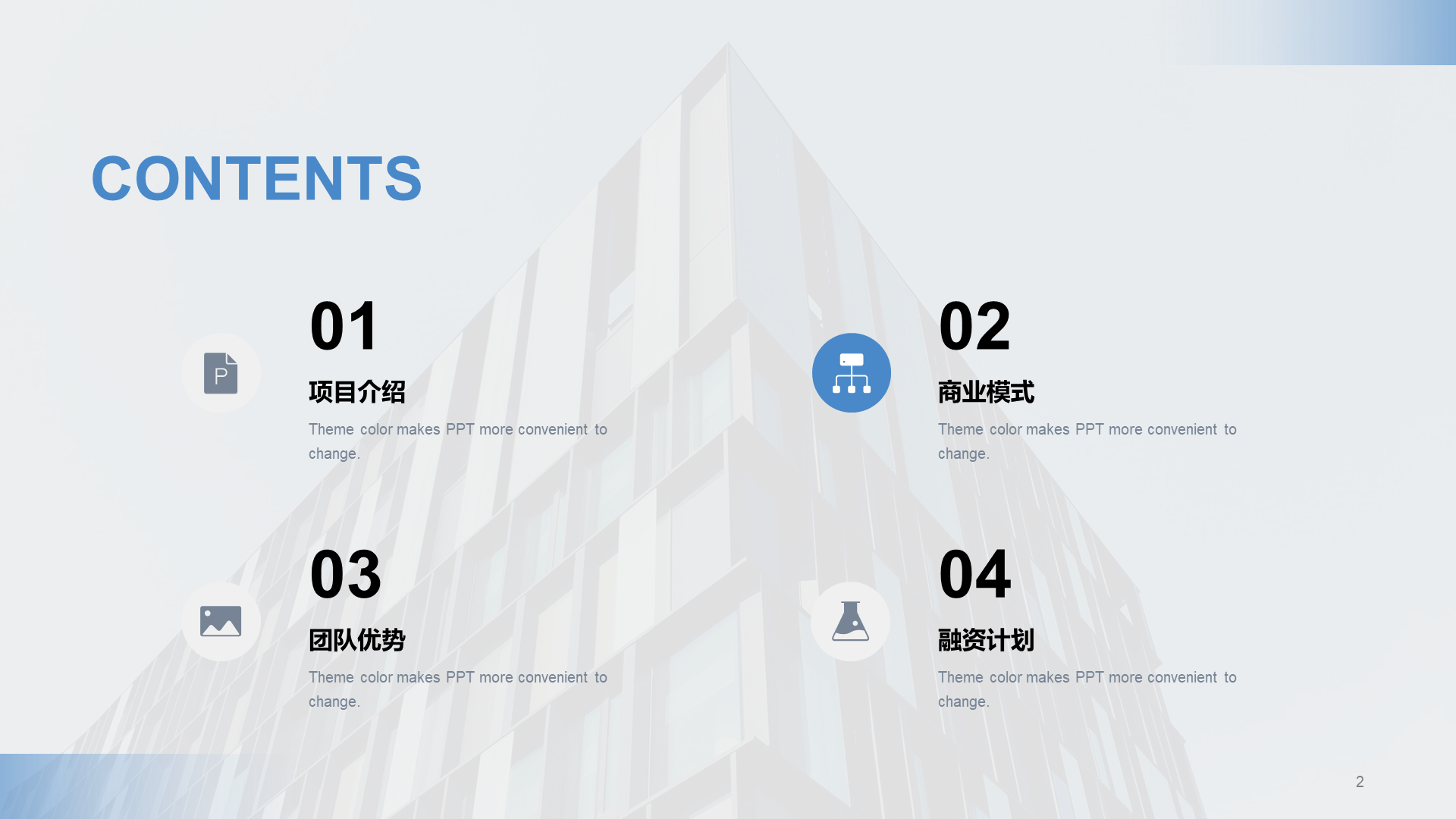 CONTENTS

P

01

项目介绍

Theme color makes PPT more convenient to change.

02

商业模式

Theme color makes PPT more convenient to change.

03

团队优势

Theme color makes PPT more convenient to change.

04

融资计划

Theme color makes PPT more convenient to change.

2